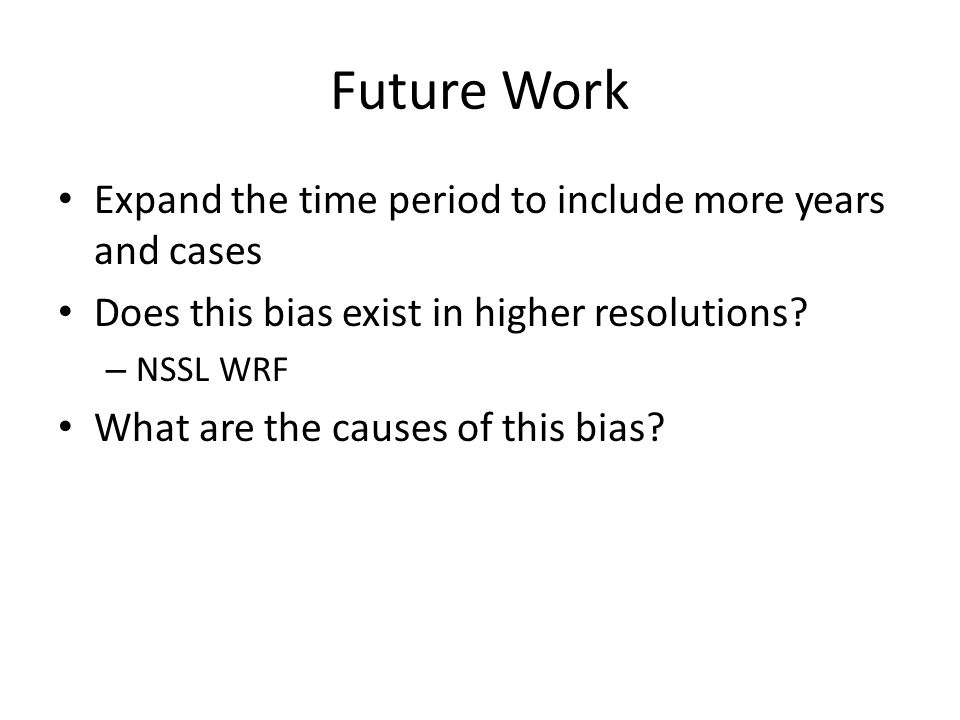 Future Work

• Expand the time period to include more years and cases
• Does this bias exist in higher resolutions?
  – NSSL WRF
• What are the causes of this bias?